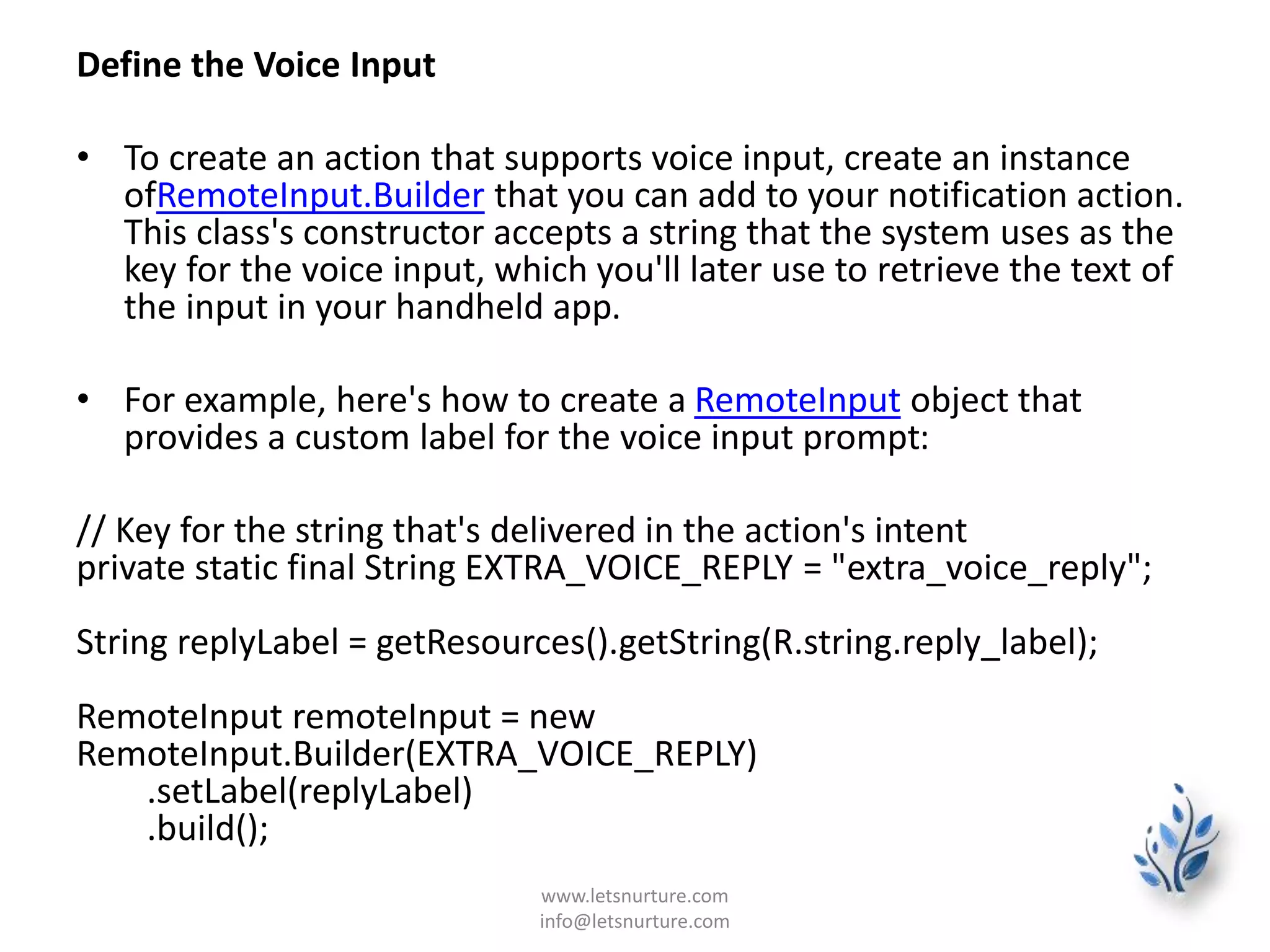 Define the Voice Input

• To create an action that supports voice input, create an instance ofRemoteInput.Builder that you can add to your notification action. This class's constructor accepts a string that the system uses as the key for the voice input, which you'll later use to retrieve the text of the input in your handheld app.

• For example, here's how to create a RemoteInput object that provides a custom label for the voice input prompt:

// Key for the string that's delivered in the action's intent
private static final String EXTRA_VOICE_REPLY = "extra_voice_reply";

String replyLabel = getResources().getString(R.string.reply_label);

RemoteInput remoteInput = new
RemoteInput.Builder(EXTRA_VOICE_REPLY)
.setLabel(replyLabel)
.build();

www.letsnurture.com
info@letsnurture.com